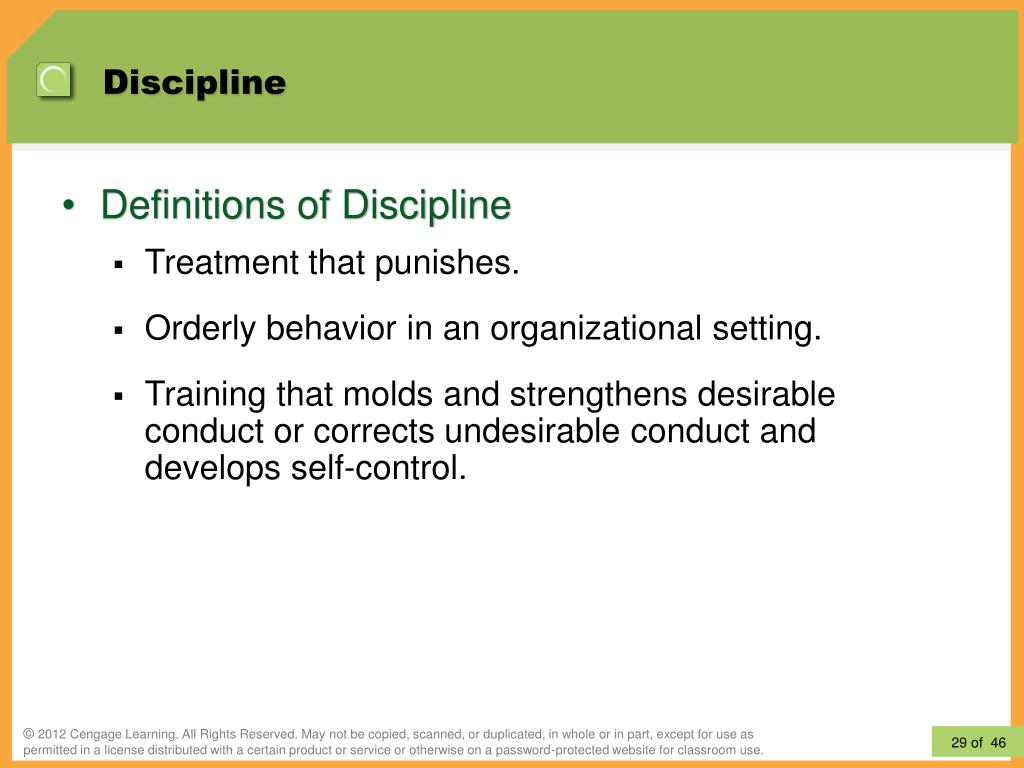 Discipline

• Definitions of Discipline
  ▪ Treatment that punishes.
  ▪ Orderly behavior in an organizational setting.
  ▪ Training that molds and strengthens desirable conduct or corrects undesirable conduct and develops self-control.

© 2012 Cengage Learning. All Rights Reserved. May not be copied, scanned, or duplicated, in whole or in part, except for use as permitted in a license distributed with a certain product or service or otherwise on a password-protected website for classroom use.

29 of 46